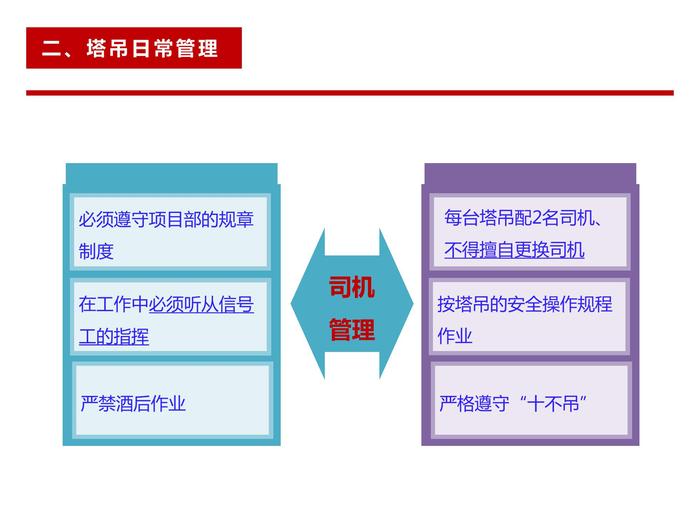 二、塔吊日常管理

必须遵守项目部的规章制度

在工作中必须听从信号工的指挥

严禁酒后作业

司机管理

每台塔吊配2名司机、不得擅自更换司机

按塔吊的安全操作规程作业

严格遵守“十不吊”